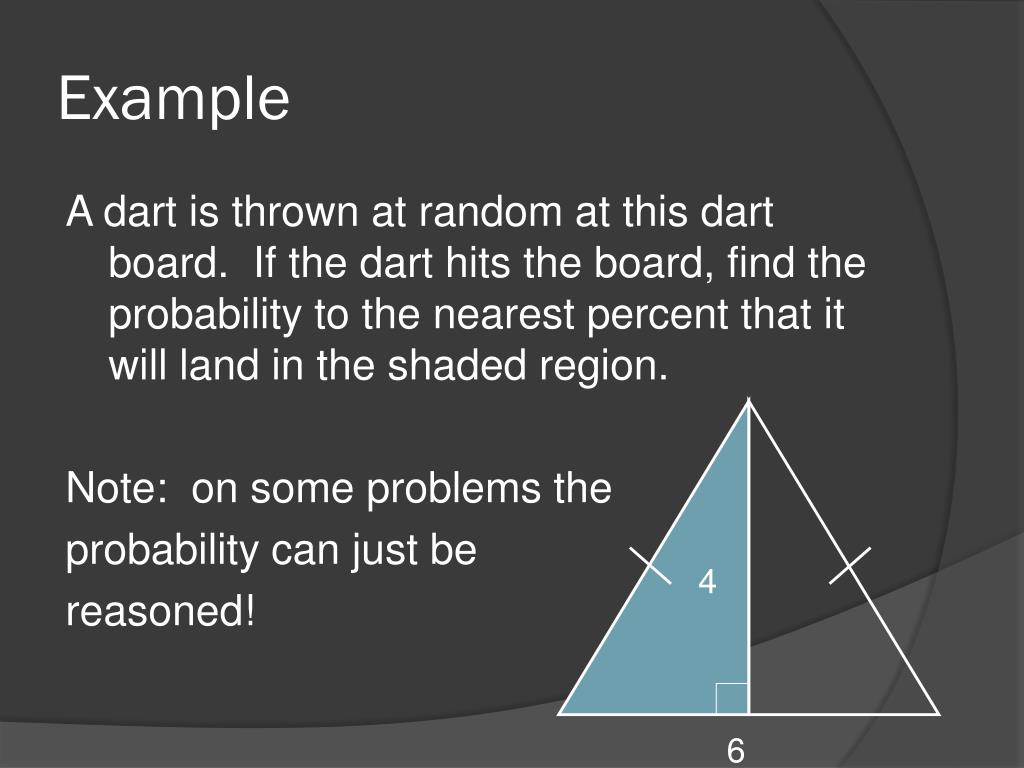 Example

A dart is thrown at random at this dart board. If the dart hits the board, find the probability to the nearest percent that it will land in the shaded region.

Note: on some problems the probability can just be reasoned!

4

6